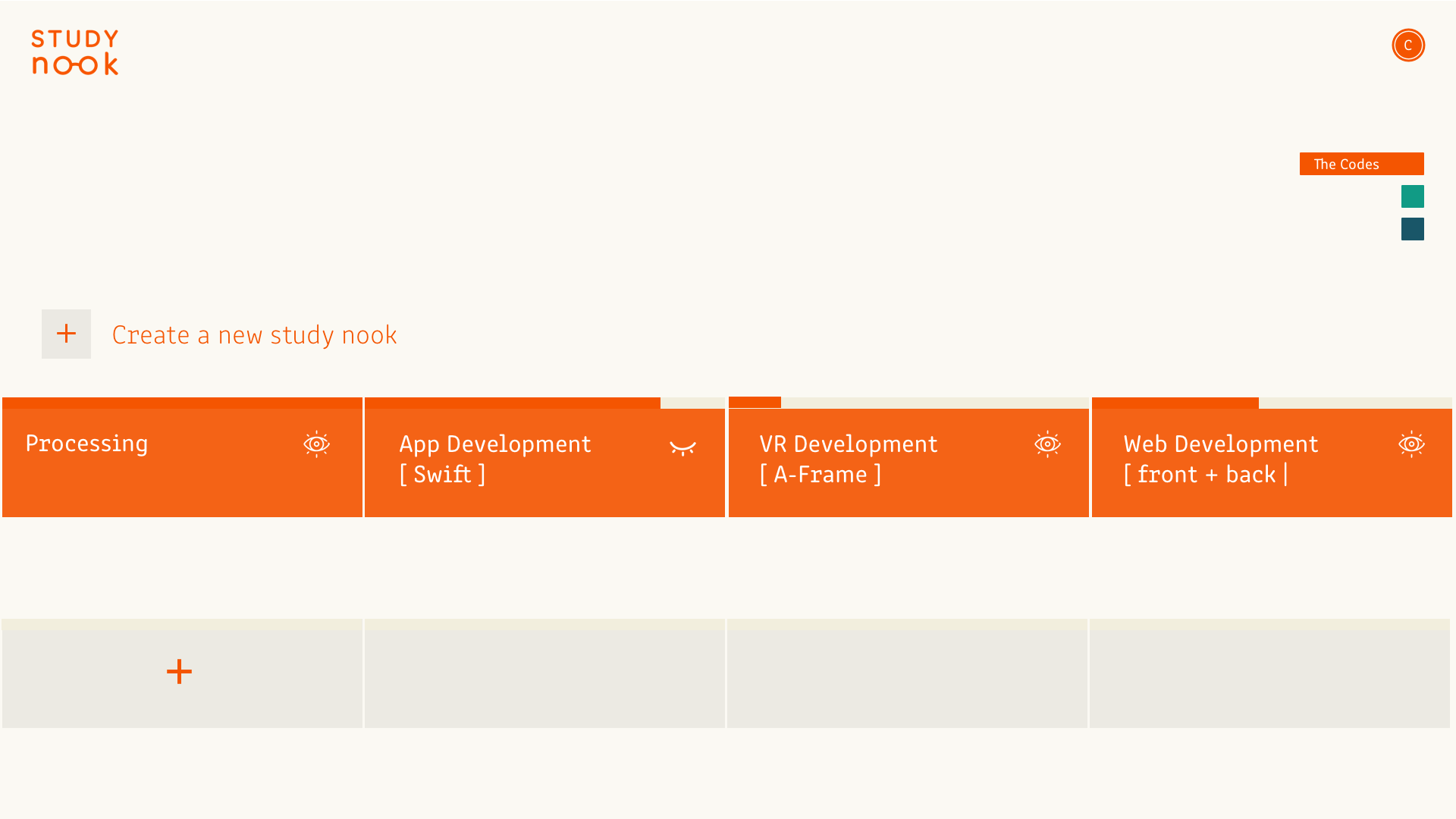 STUDY nook

C

The Codes

+ Create a new study nook

Processing

App Development
[ Swift ]

VR Development
[ A-Frame ]

Web Development
[ front + back |

+